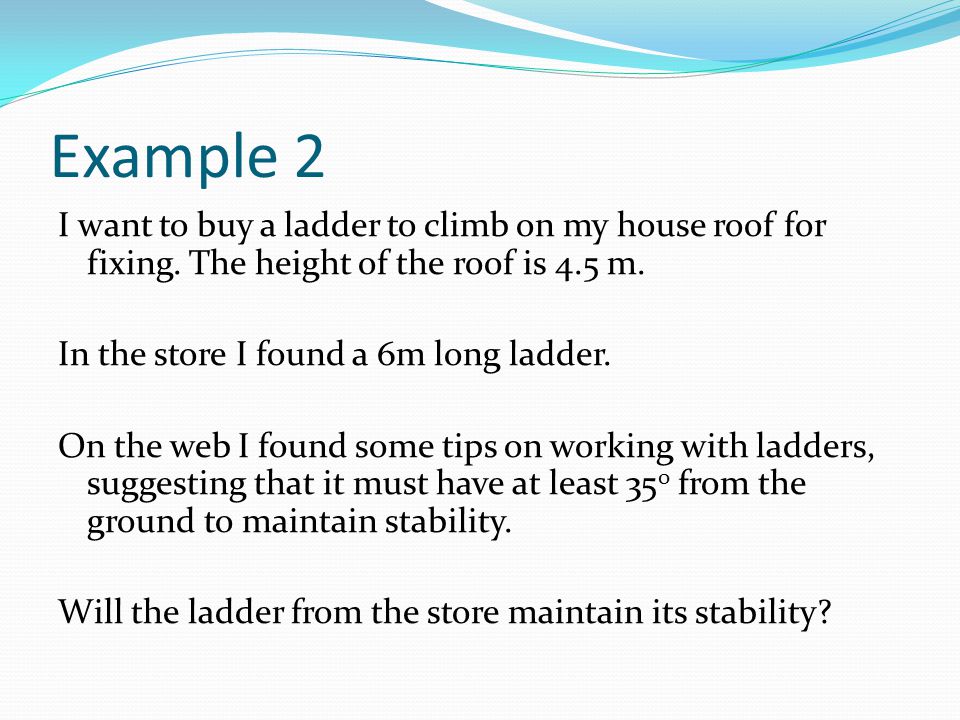 Example 2

I want to buy a ladder to climb on my house roof for fixing. The height of the roof is 4.5 m.

In the store I found a 6m long ladder.

On the web I found some tips on working with ladders, suggesting that it must have at least $35^o$ from the ground to maintain stability.

Will the ladder from the store maintain its stability?